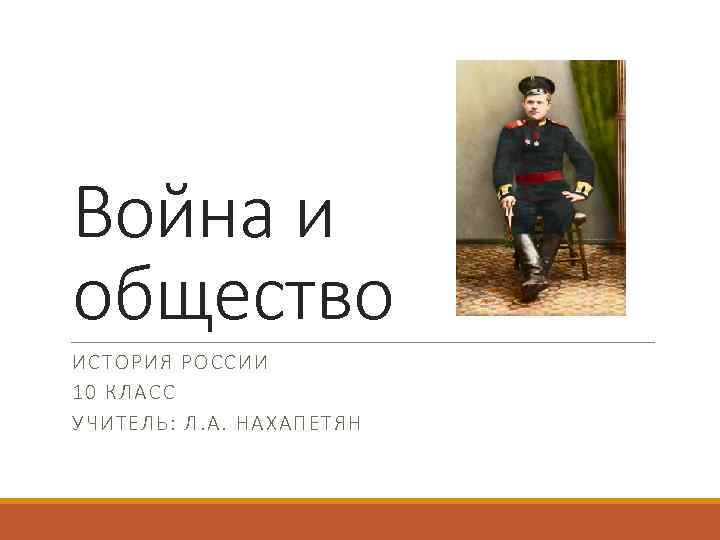 Война и общество

ИСТОРИЯ РОССИИ
10 КЛАСС
УЧИТЕЛЬ: Л.А. НАХАПЕТЯН